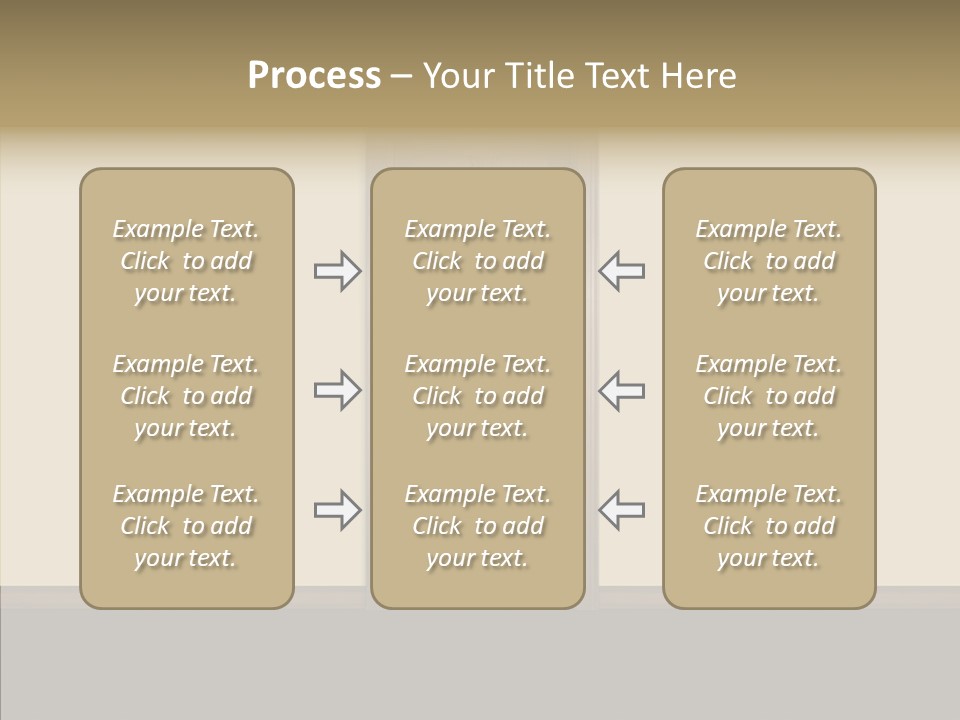 Process – Your Title Text Here

Example Text. Click to add your text.

Example Text. Click to add your text.

Example Text. Click to add your text.

Example Text. Click to add your text.

Example Text. Click to add your text.

Example Text. Click to add your text.

Example Text. Click to add your text.

Example Text. Click to add your text.

Example Text. Click to add your text.